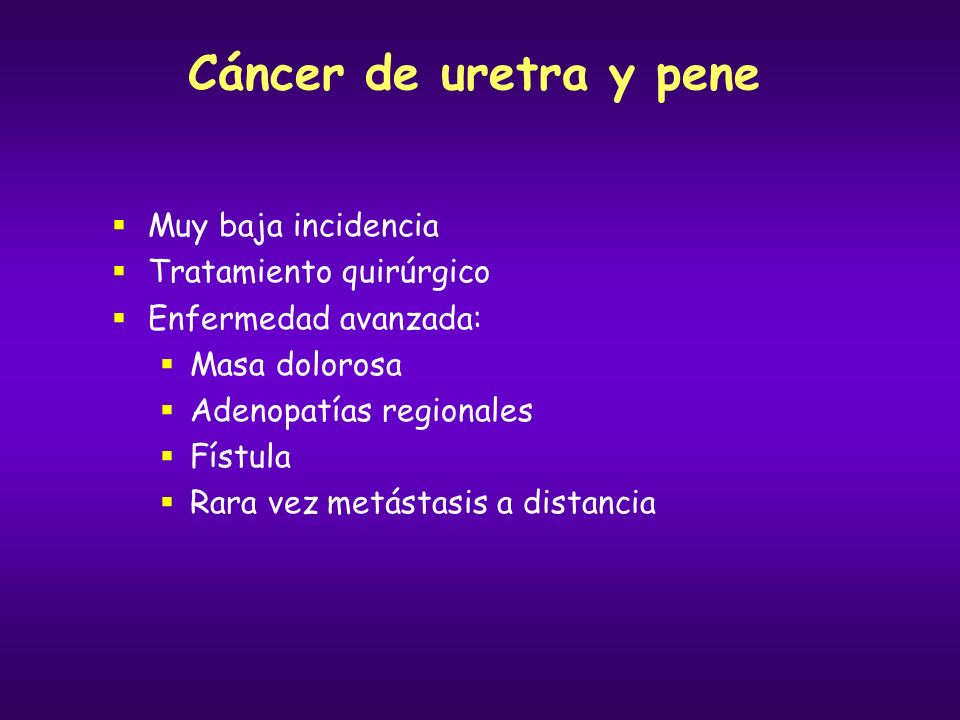 Cáncer de uretra y pene

- Muy baja incidencia
- Tratamiento quirúrgico
- Enfermedad avanzada:
  - Masa dolorosa
  - Adenopatías regionales
  - Fístula
  - Rara vez metástasis a distancia